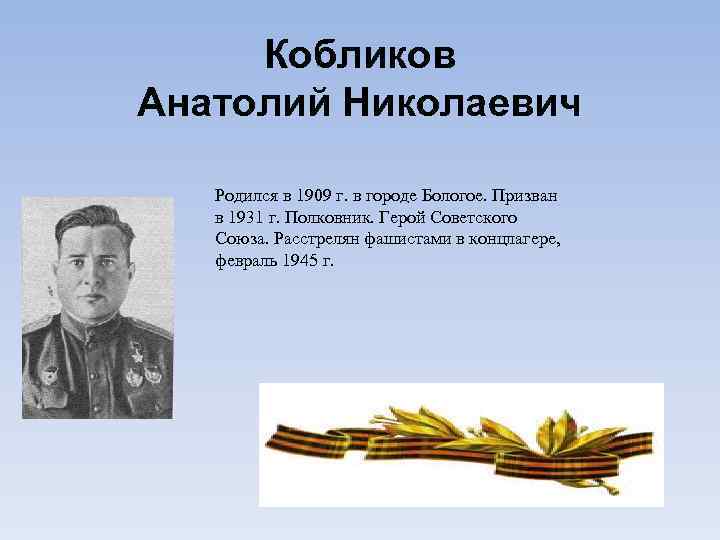 Кобликов
Анатолий Николаевич

Родился в 1909 г. в городе Бологое. Призван в 1931 г. Полковник. Герой Советского Союза. Расстрелян фашистами в концлагере, февраль 1945 г.